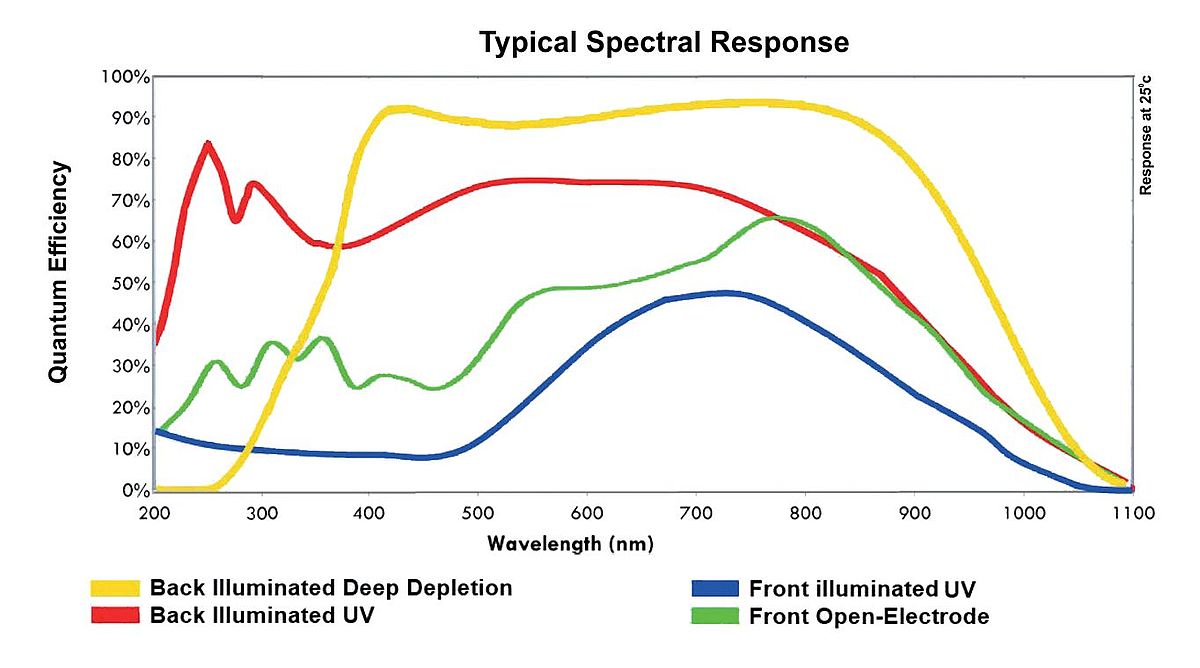 Typical Spectral Response

Quantum Efficiency

100%
90%
80%
70%
60%
50%
40%
30%
20%
10%
0%

Response at 25°c

200 300 400 500 600 700 800 900 1000 1100

Wavelength (nm)

Back Illuminated Deep Depletion
Back Illuminated UV
Front illuminated UV
Front Open-Electrode